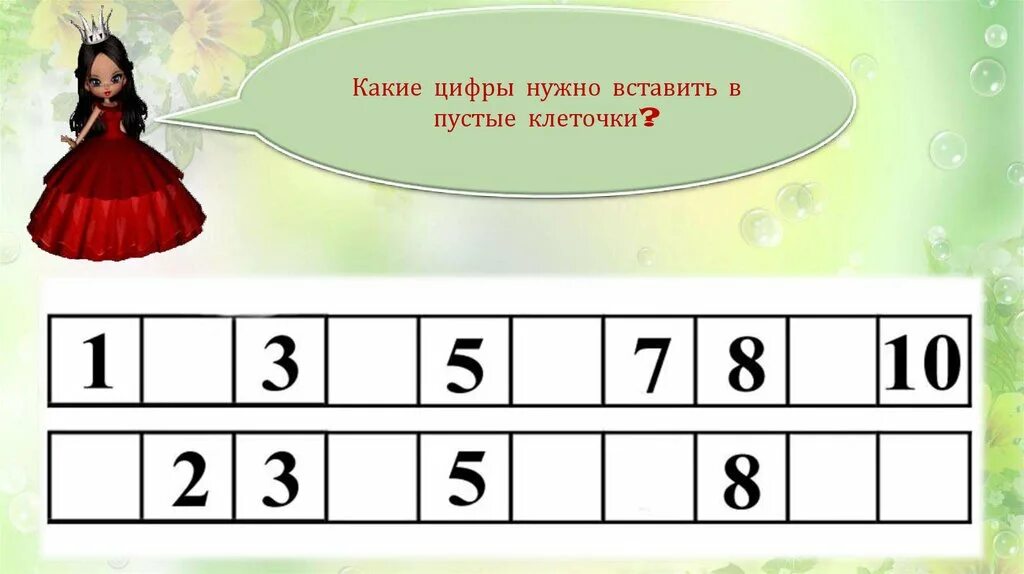 Какие цифры нужно вставить в пустые клеточки?

| 1 | | 3 | | 5 | | 7 | 8 | | 10 |
|---|---|---|---|---|---|---|---|---|---|

| | 2 | 3 | | 5 | | | 8 | | |
|---|---|---|---|---|---|---|---|---|---|